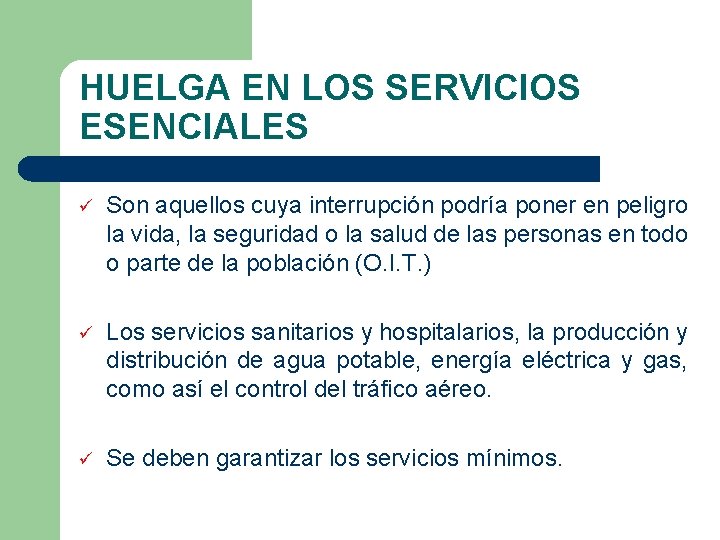 HUELGA EN LOS SERVICIOS ESENCIALES

✓ Son aquellos cuya interrupción podría poner en peligro la vida, la seguridad o la salud de las personas en todo o parte de la población (O.I.T.)

✓ Los servicios sanitarios y hospitalarios, la producción y distribución de agua potable, energía eléctrica y gas, como así el control del tráfico aéreo.

✓ Se deben garantizar los servicios mínimos.